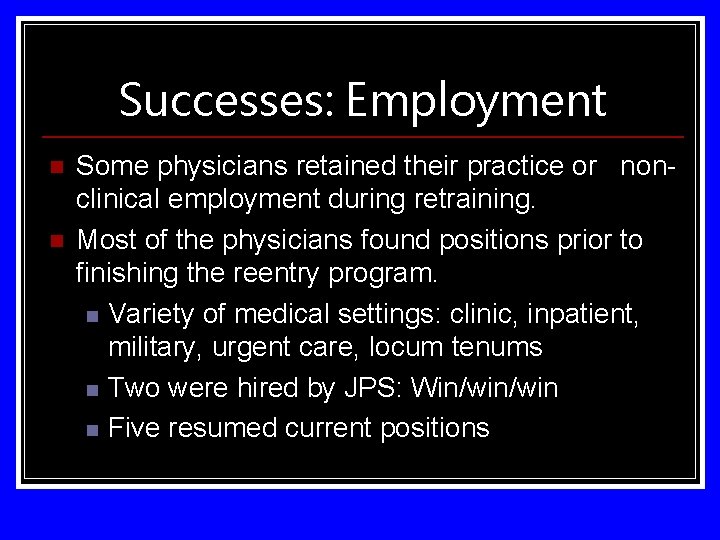 Successes: Employment

Some physicians retained their practice or non-clinical employment during retraining.

Most of the physicians found positions prior to finishing the reentry program.

Variety of medical settings: clinic, inpatient, military, urgent care, locum tenums

Two were hired by JPS: Win/win/win

Five resumed current positions